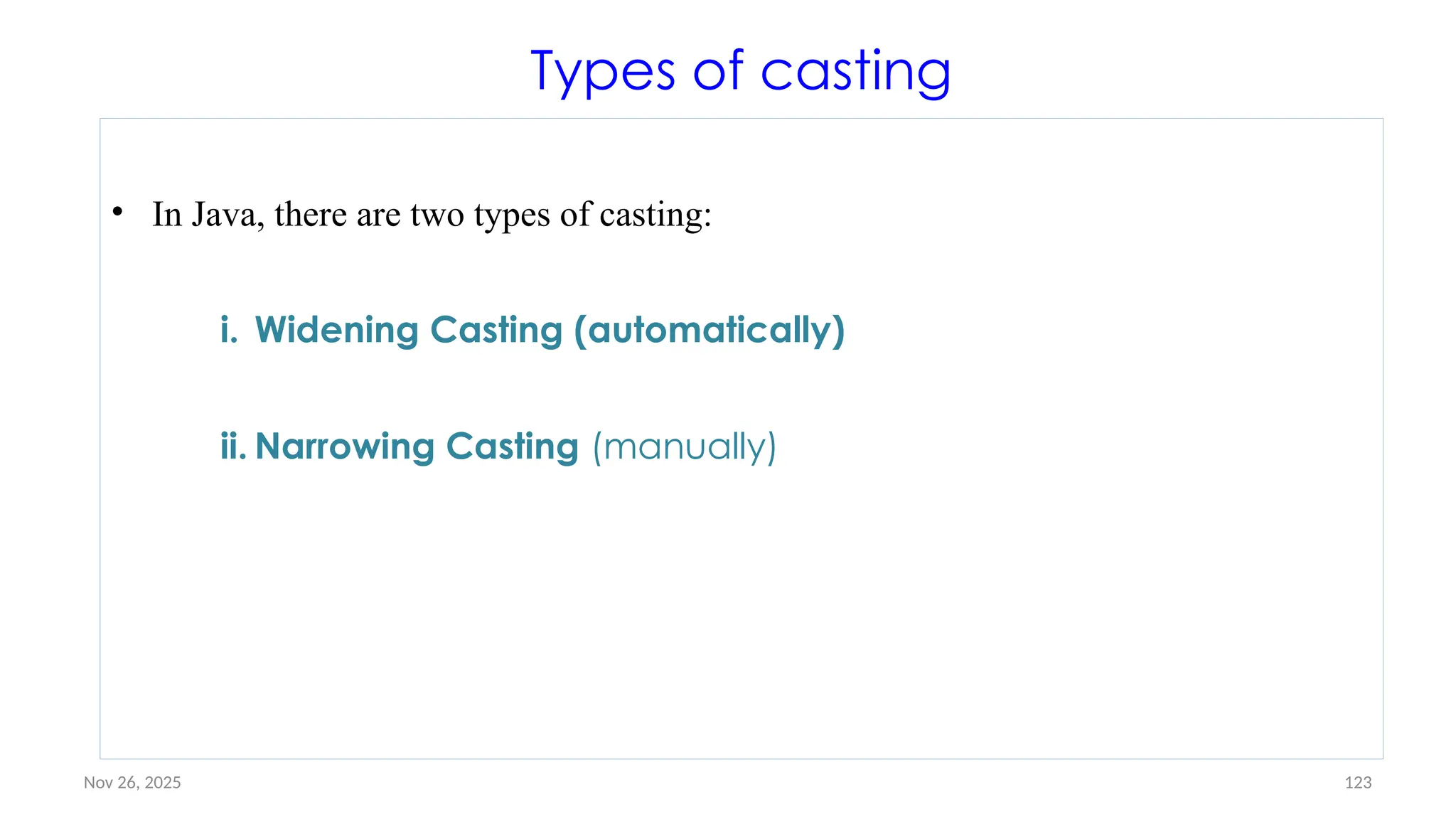 Types of casting

• In Java, there are two types of casting:

i. Widening Casting (automatically)

ii. Narrowing Casting (manually)

Nov 26, 2025

123